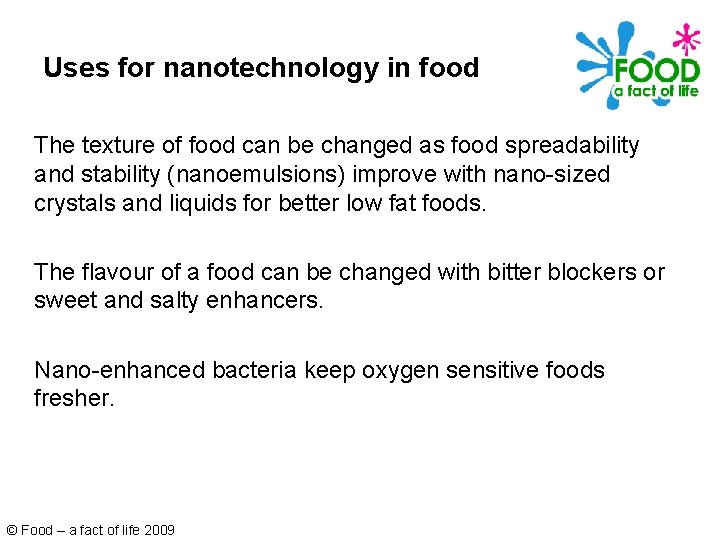 Uses for nanotechnology in food

FOOD
a fact of life

The texture of food can be changed as food spreadability and stability (nanoemulsions) improve with nano-sized crystals and liquids for better low fat foods.

The flavour of a food can be changed with bitter blockers or sweet and salty enhancers.

Nano-enhanced bacteria keep oxygen sensitive foods fresher.

© Food – a fact of life 2009